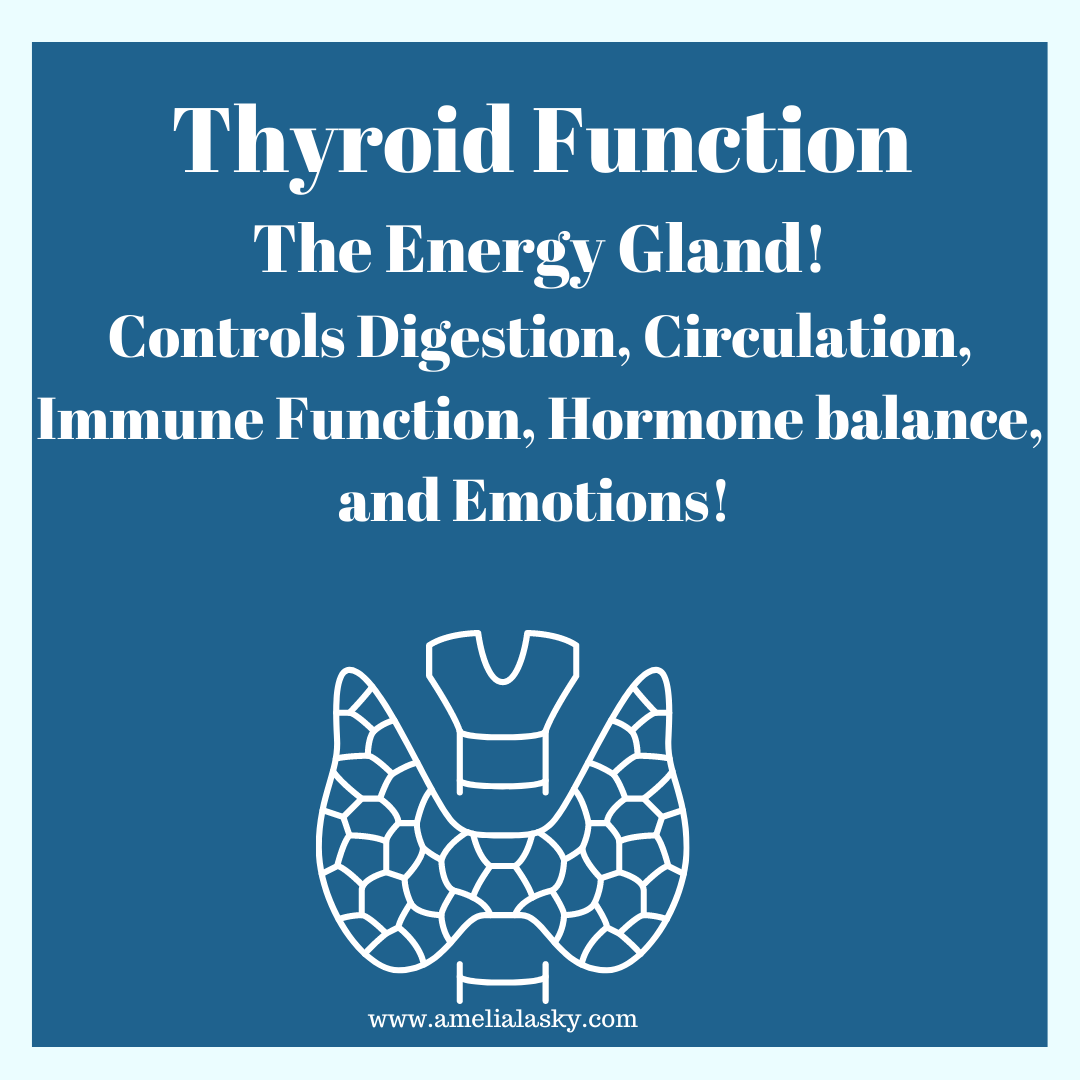 Thyroid Function

The Energy Gland!

Controls Digestion, Circulation, Immune Function, Hormone balance, and Emotions!

www.amelialasky.com